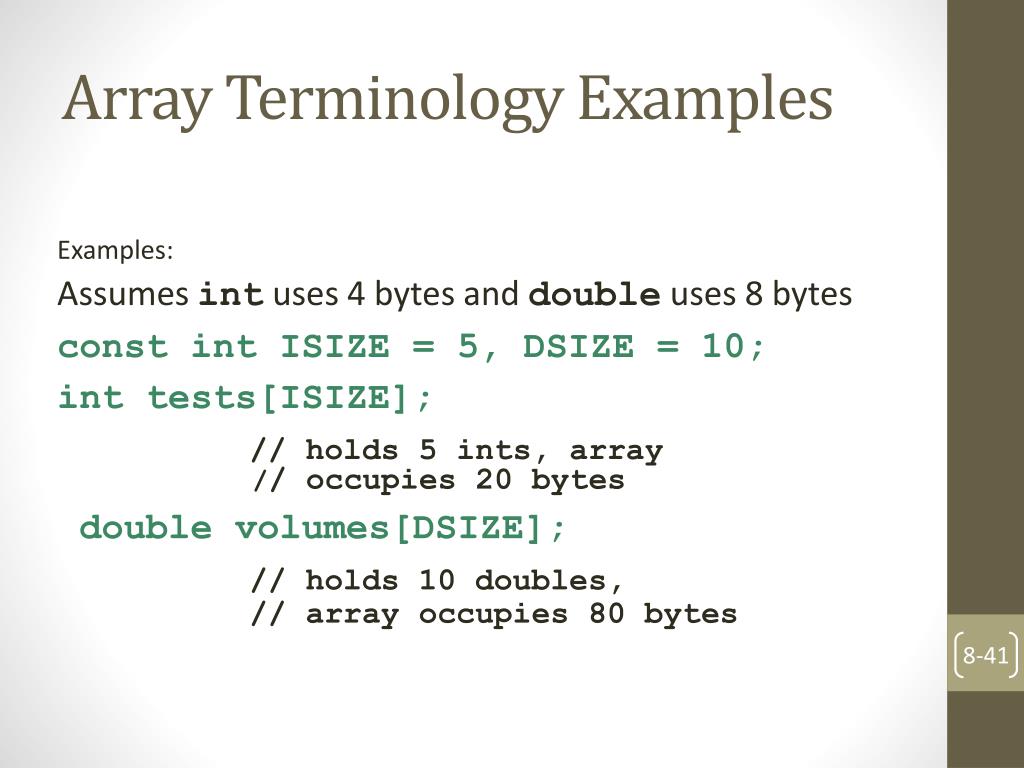 Array Terminology Examples

Examples:

Assumes int uses 4 bytes and double uses 8 bytes

const int ISIZE = 5, DSIZE = 10;

int tests[ISIZE];

// holds 5 ints, array
// occupies 20 bytes

double volumes[DSIZE];

// holds 10 doubles,
// array occupies 80 bytes

8-41